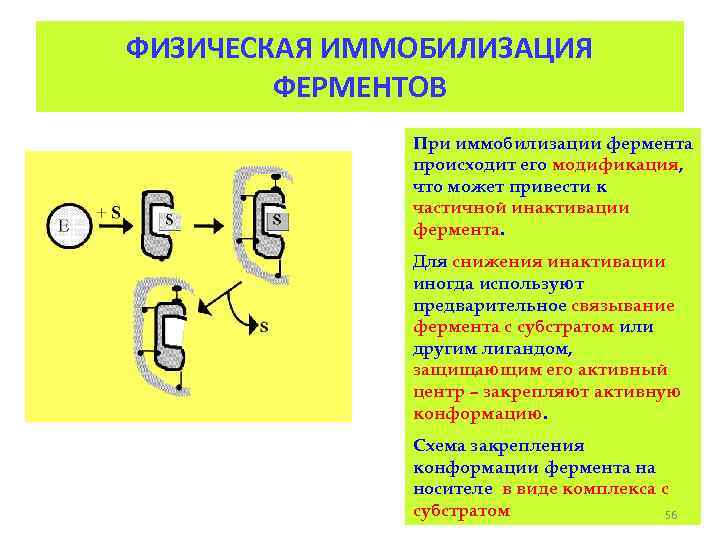 ФИЗИЧЕСКАЯ ИММОБИЛИЗАЦИЯ ФЕРМЕНТОВ

E

+ S

S

S

S

При иммобилизации фермента происходит его модификация, что может привести к частичной инактивации фермента.

Для снижения инактивации иногда используют предварительное связывание фермента с субстратом или другим лигандом, защищающим его активный центр – закрепляют активную конформацию.

Схема закрепления конформации фермента на носителе в виде комплекса с субстратом

56